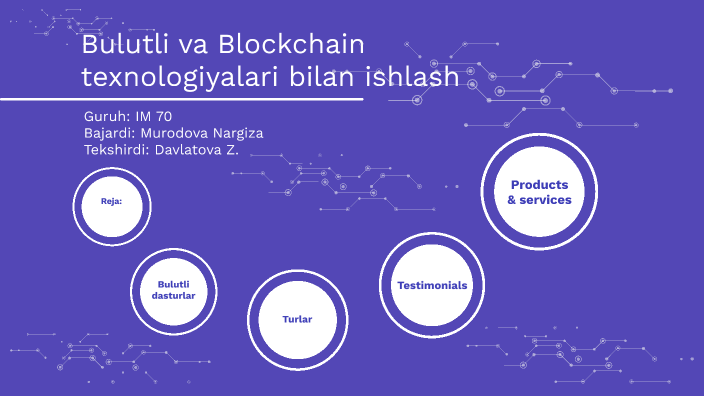 Bulutli va Blockchain texnologiyalari bilan ishlash

Guruh: IM 70
Bajardi: Murodova Nargiza
Tekshirdi: Davlatova Z.

Reja:

Bulutli dasturlar

Turlar

Testimonials

Products & services